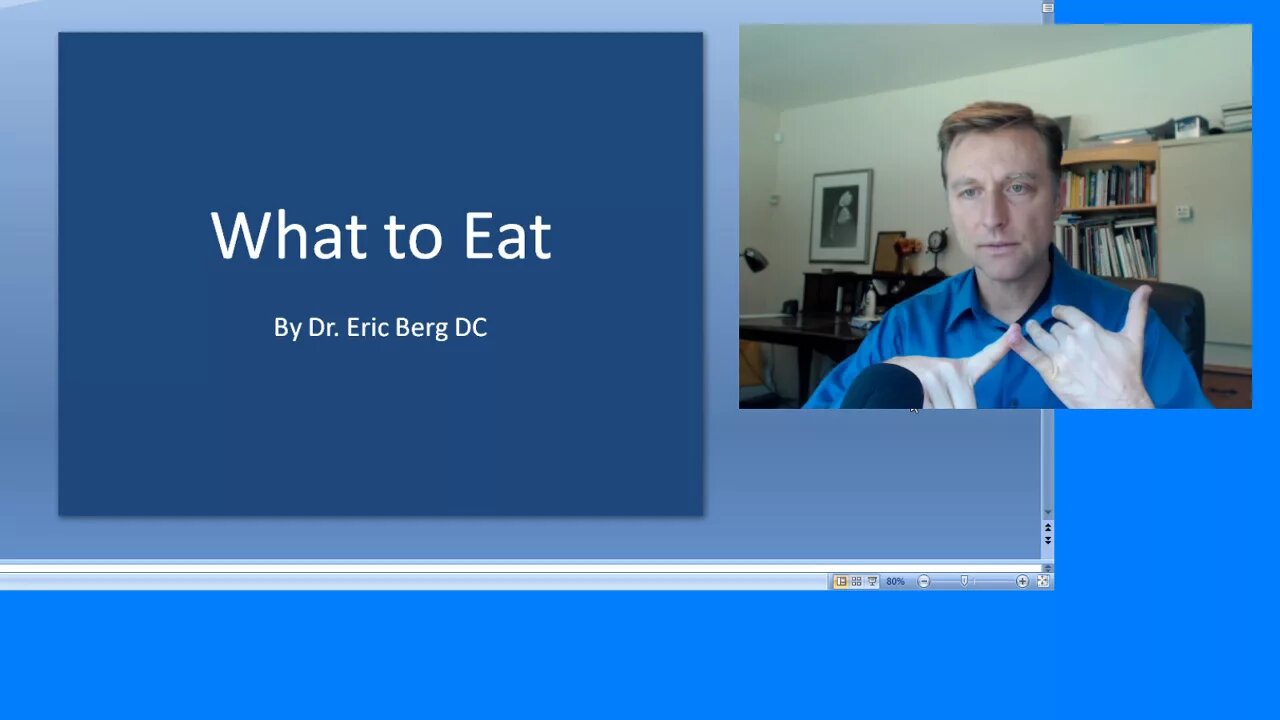 What to Eat

By Dr. Eric Berg DC

80%